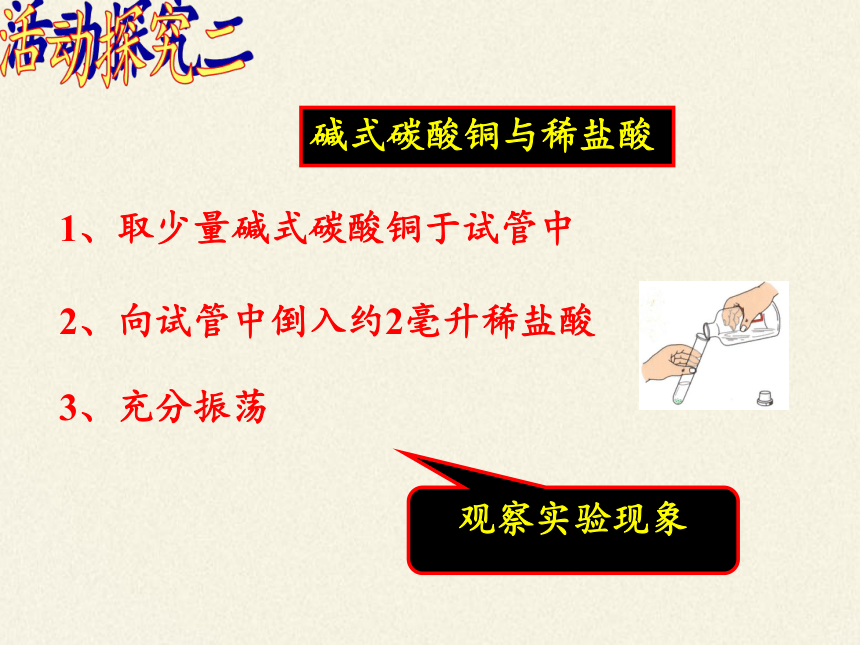 活动探究二

碱式碳酸铜与稀盐酸

1、取少量碱式碳酸铜于试管中

2、向试管中倒入约2毫升稀盐酸

3、充分振荡

观察实验现象